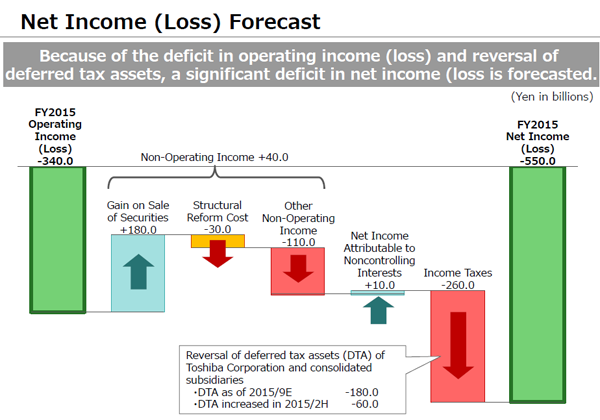 Net Income (Loss) Forecast

Because of the deficit in operating income (loss) and reversal of deferred tax assets, a significant deficit in net income (loss is forecasted.

(Yen in billions)

FY2015 Operating Income (Loss) -340.0

Non-Operating Income +40.0

Gain on Sale of Securities +180.0

Structural Reform Cost -30.0

Other Non-Operating Income -110.0

Net Income Attributable to Noncontrolling Interests +10.0

Income Taxes -260.0

FY2015 Net Income (Loss) -550.0

Reversal of deferred tax assets (DTA) of Toshiba Corporation and consolidated subsidiaries
・DTA as of 2015/9E -180.0
・DTA increased in 2015/2H -60.0